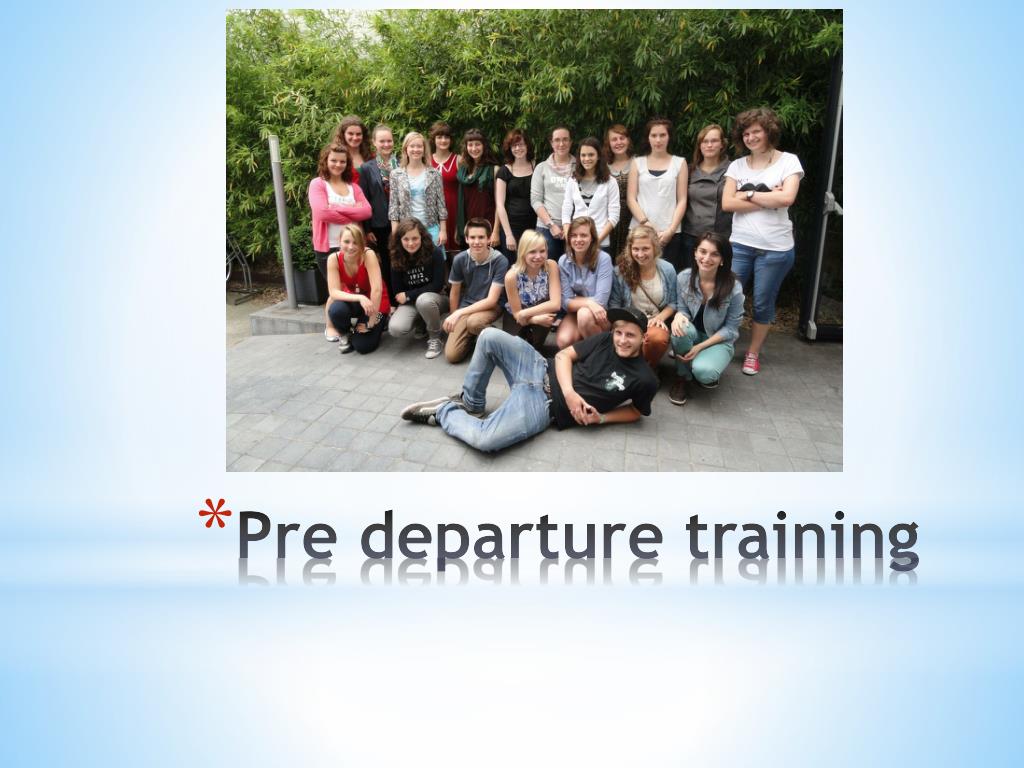 *Pre departure training